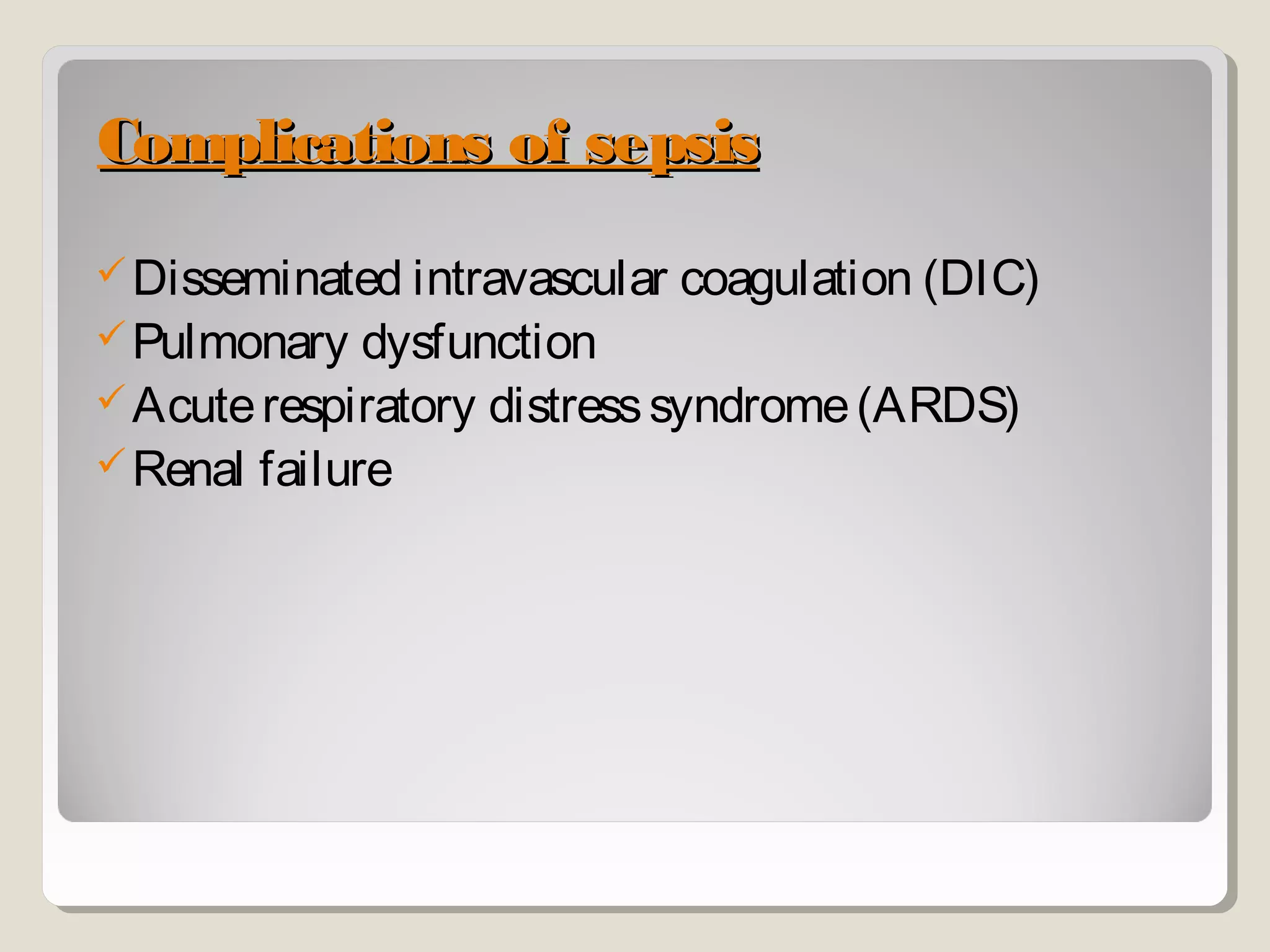 Complications of sepsis

✓ Disseminated intravascular coagulation (DIC)
✓ Pulmonary dysfunction
✓ Acute respiratory distress syndrome (ARDS)
✓ Renal failure